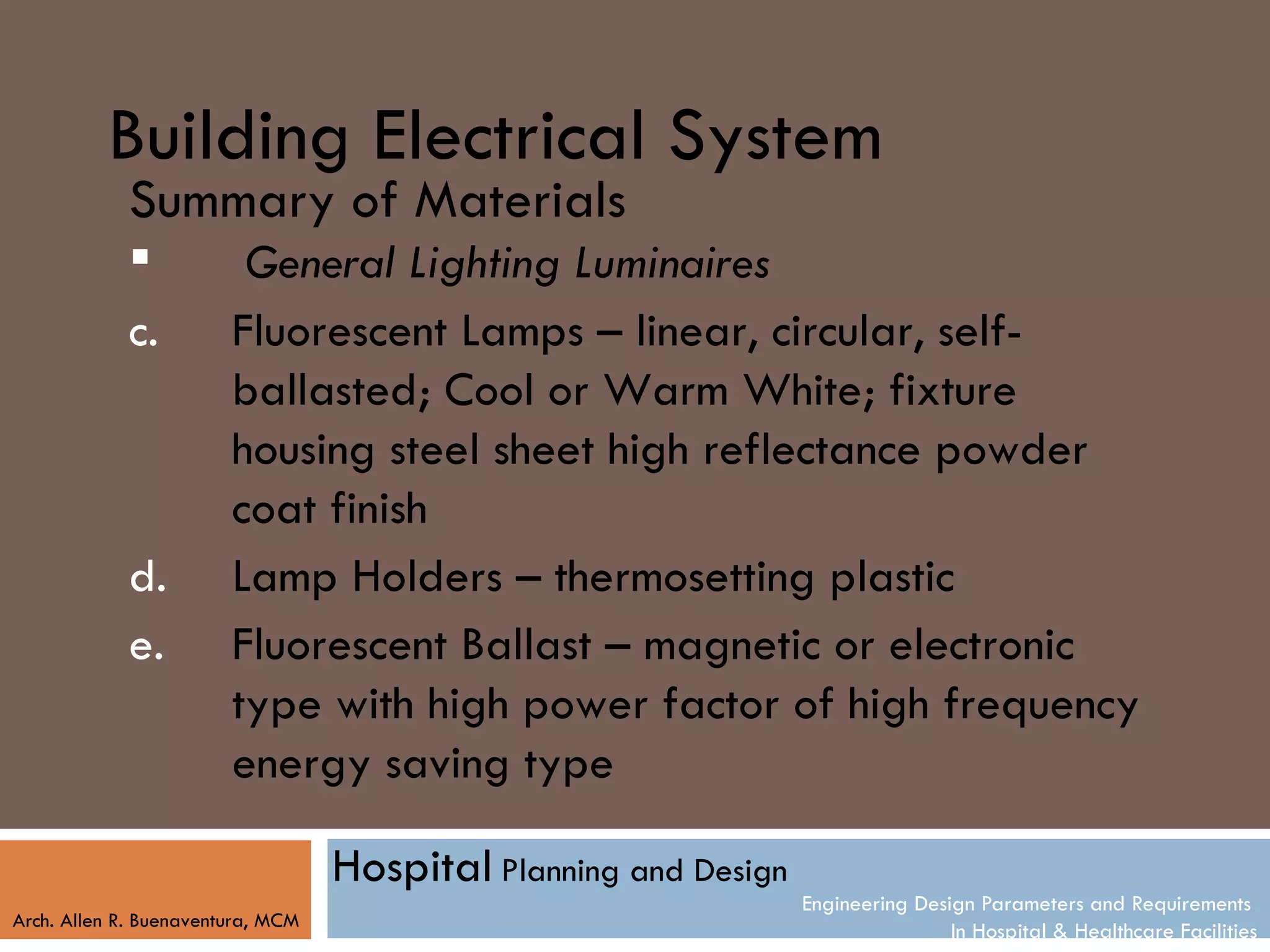 Building Electrical System
Summary of Materials
▪ General Lighting Luminaires
c. Fluorescent Lamps – linear, circular, self-ballasted; Cool or Warm White; fixture housing steel sheet high reflectance powder coat finish
d. Lamp Holders – thermosetting plastic
e. Fluorescent Ballast – magnetic or electronic type with high power factor of high frequency energy saving type

Arch. Allen R. Buenaventura, MCM

Hospital Planning and Design
Engineering Design Parameters and Requirements
In Hospital & Healthcare Facilities